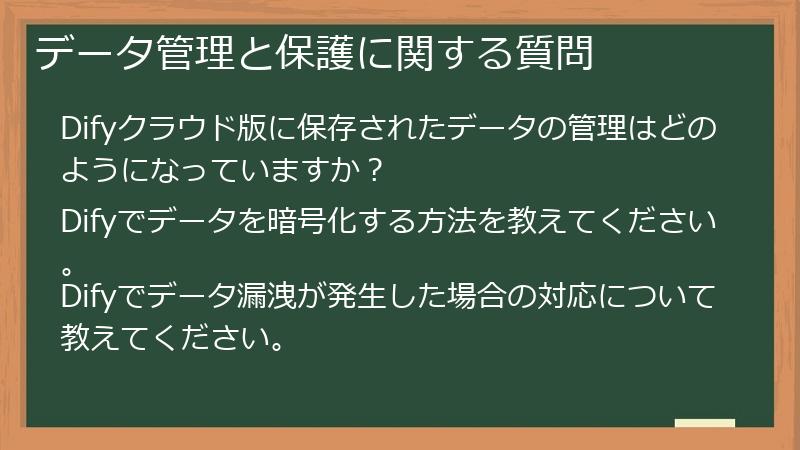 データ管理と保護に関する質問

Difyクラウド版に保存されたデータの管理はどのようになっていますか？

Difyでデータを暗号化する方法を教えてください。

Difyでデータ漏洩が発生した場合の対応について教えてください。